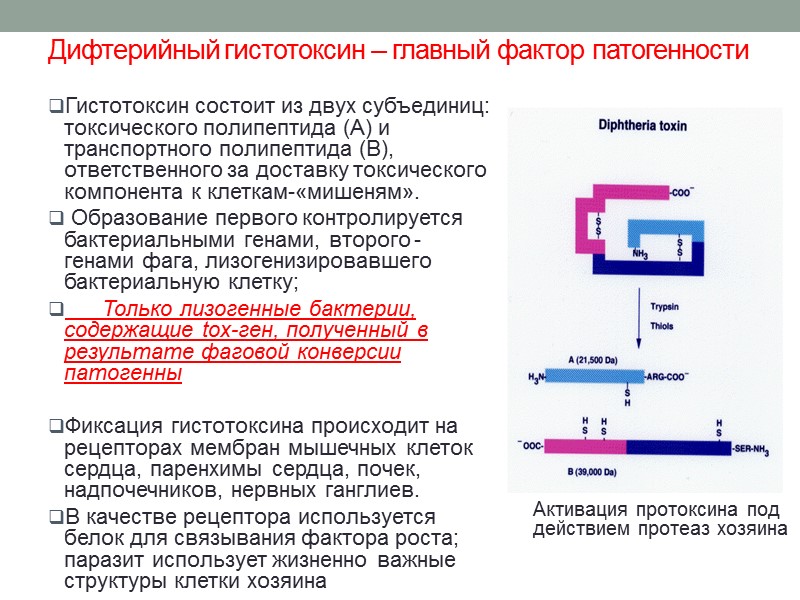 Дифтерийный гистотоксин – главный фактор патогенности

❑Гистотоксин состоит из двух субъединиц: токсического полипептида (А) и транспортного полипептида (В), ответственного за доставку токсического компонента к клеткам-«мишеням».

❑ Образование первого контролируется бактериальными генами, второго - генами фага, лизогенизировавшего бактериальную клетку;

❑ Только лизогенные бактерии, содержащие tox-ген, полученный в результате фаговой конверсии патогенны

❑Фиксация гистотоксина происходит на рецепторах мембран мышечных клеток сердца, паренхимы сердца, почек, надпочечников, нервных ганглиев.

❑В качестве рецептора используется белок для связывания фактора роста; паразит использует жизненно важные структуры клетки хозяина

Diphtheria toxin

$-COO^-$

S
S

$NH_3$

S
S

Trypsin
Thiols

A (21,500 Da)

$H_3N-$

$-ARG-COO^-$

S
H

H
S

H
S

H
S

$^-OOC-$

$-SER-NH_3$

B (39,000 Da)

Активация протоксина под действием протеаз хозяина